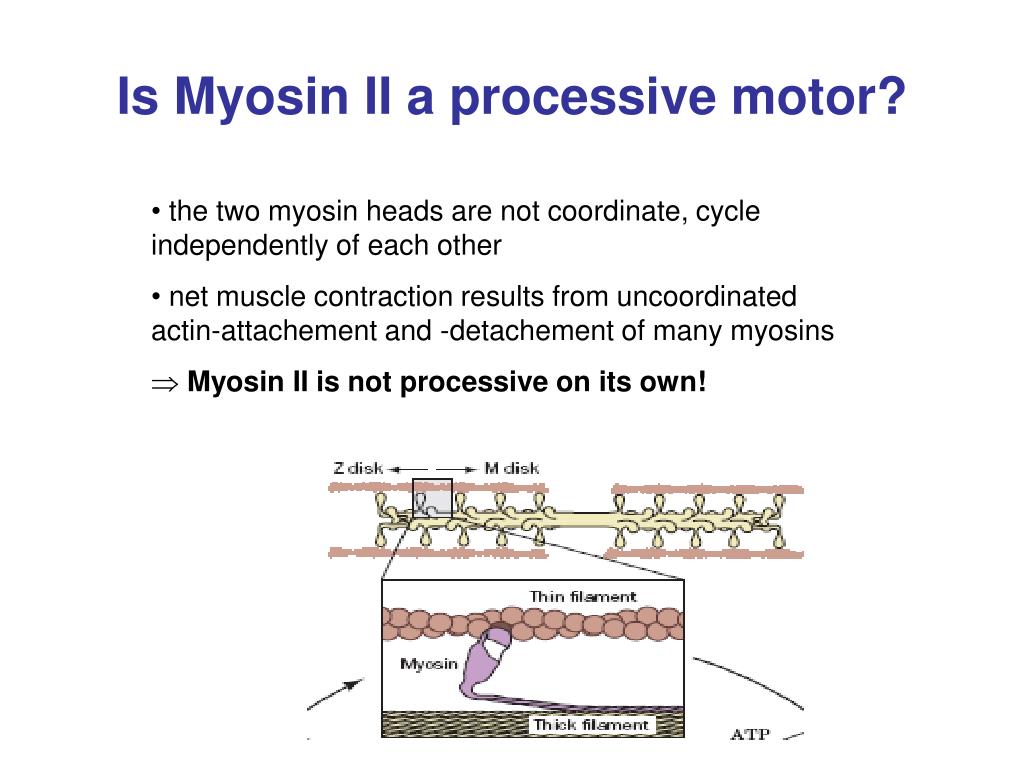 Is Myosin II a processive motor?

• the two myosin heads are not coordinate, cycle independently of each other

• net muscle contraction results from uncoordinated actin-attachement and -detachement of many myosins

$\Rightarrow$ **Myosin II is not processive on its own!**

Z disk M disk

Thin filament

Myosin

Thick filament

ATP